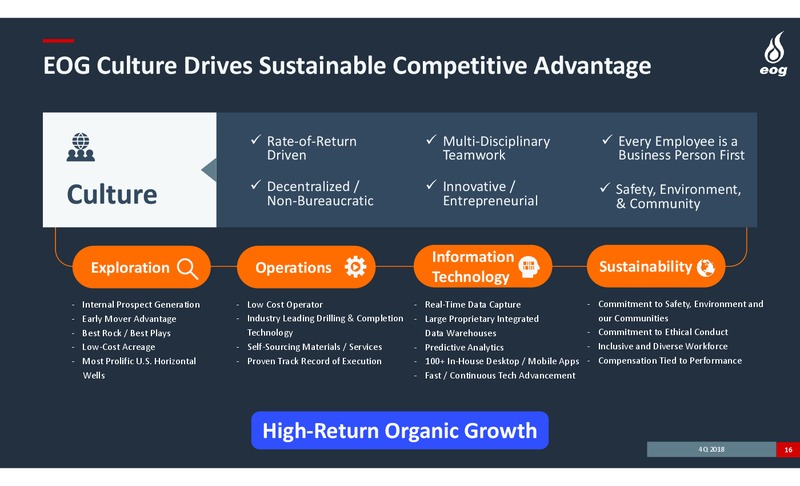 EOG Culture Drives Sustainable Competitive Advantage

eog

Culture

✓ Rate-of-Return Driven

✓ Decentralized / Non-Bureaucratic

✓ Multi-Disciplinary Teamwork

✓ Innovative / Entrepreneurial

✓ Every Employee is a Business Person First

✓ Safety, Environment, & Community

Exploration

- Internal Prospect Generation
- Early Mover Advantage
- Best Rock / Best Plays
- Low-Cost Acreage
- Most Prolific U.S. Horizontal Wells

Operations

- Low Cost Operator
- Industry Leading Drilling & Completion Technology
- Self-Sourcing Materials / Services
- Proven Track Record of Execution

Information Technology

- Real-Time Data Capture
- Large Proprietary Integrated Data Warehouses
- Predictive Analytics
- 100+ In-House Desktop / Mobile Apps
- Fast / Continuous Tech Advancement

Sustainability

- Commitment to Safety, Environment and our Communities
- Commitment to Ethical Conduct
- Inclusive and Diverse Workforce
- Compensation Tied to Performance

High-Return Organic Growth

4Q 2018

16